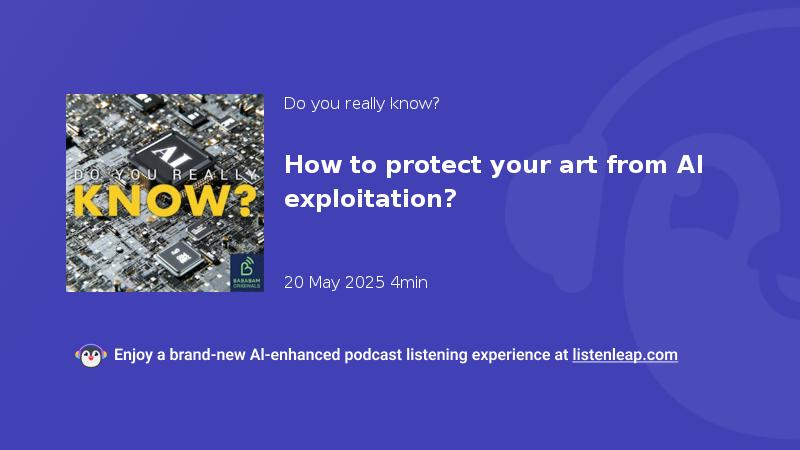 AI
DO YOU REALLY
KNOW?
BABABAM ORIGINALS

Do you really know?

How to protect your art from AI exploitation?

20 May 2025 4min

Enjoy a brand-new AI-enhanced podcast listening experience at listenleap.com